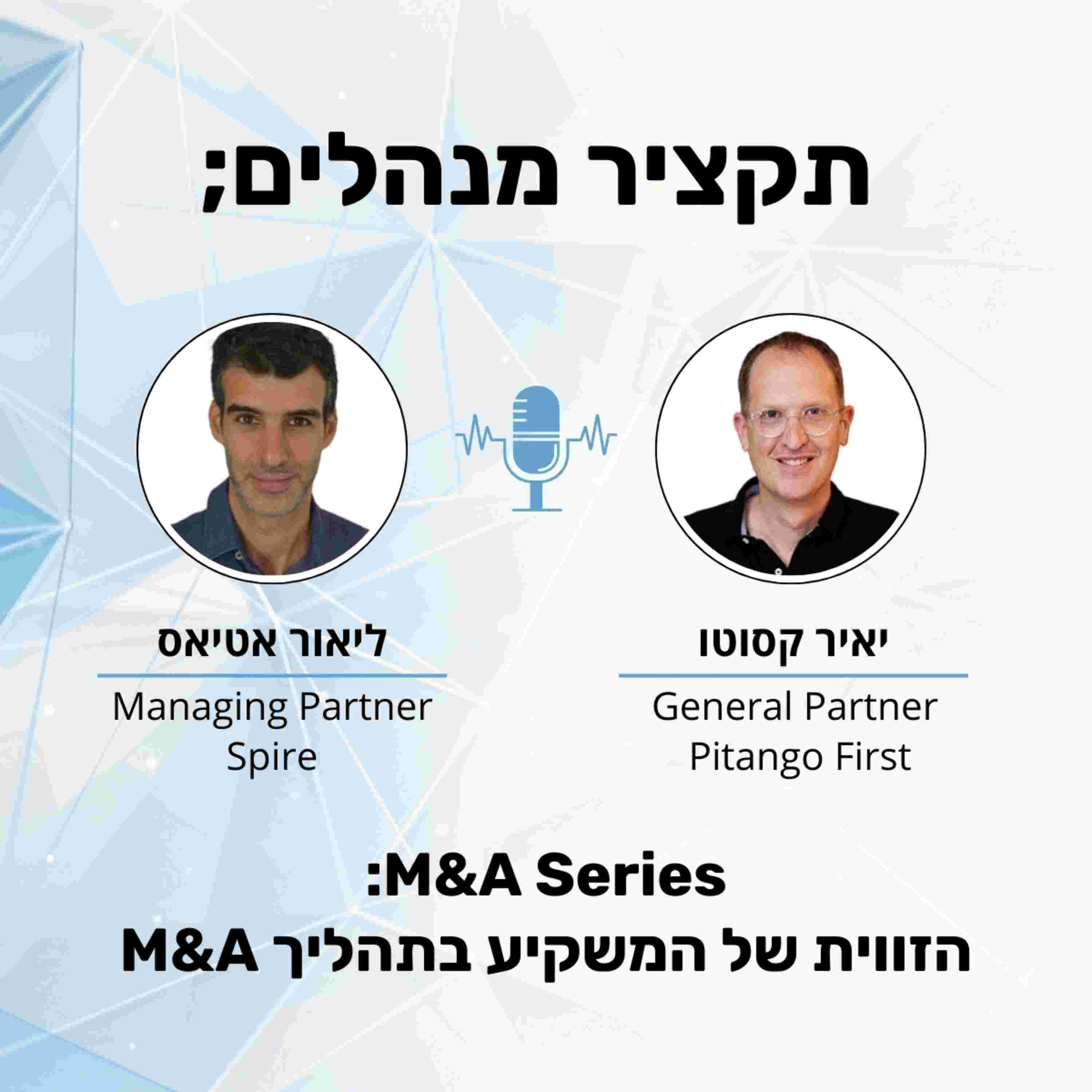 תקציר מנהלים;

יאיר קסוטו
General Partner
Pitango First

ליאור אטיאס
Managing Partner
Spire

M&A Series:
הזווית של המשקיע בתהליך M&A